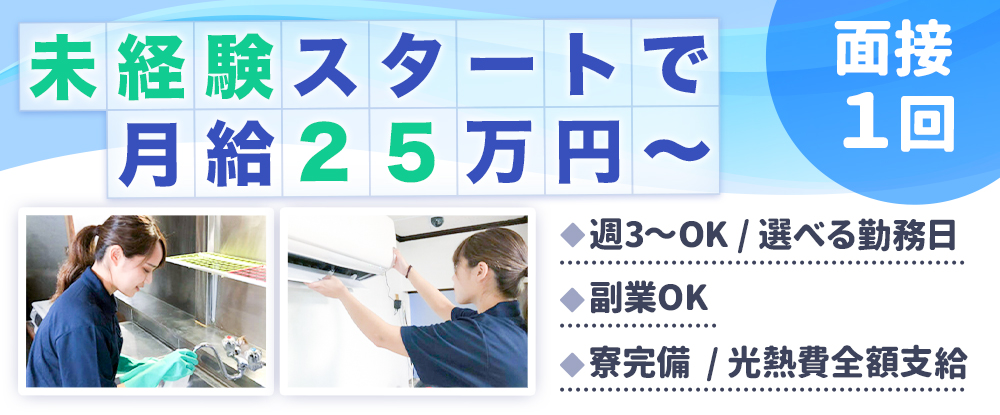 未経験スタートで
月給２５万円～

面接
1回

◆週3～OK / 選べる勤務日
◆副業OK
◆寮完備 / 光熱費全額支給